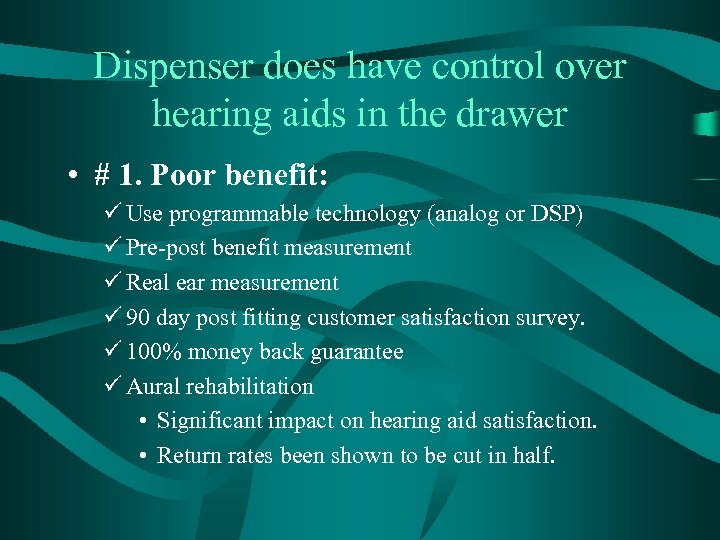 Dispenser does have control over hearing aids in the drawer

• # 1. Poor benefit:

✓ Use programmable technology (analog or DSP)

✓ Pre-post benefit measurement

✓ Real ear measurement

✓ 90 day post fitting customer satisfaction survey.

✓ 100% money back guarantee

✓ Aural rehabilitation

• Significant impact on hearing aid satisfaction.

• Return rates been shown to be cut in half.